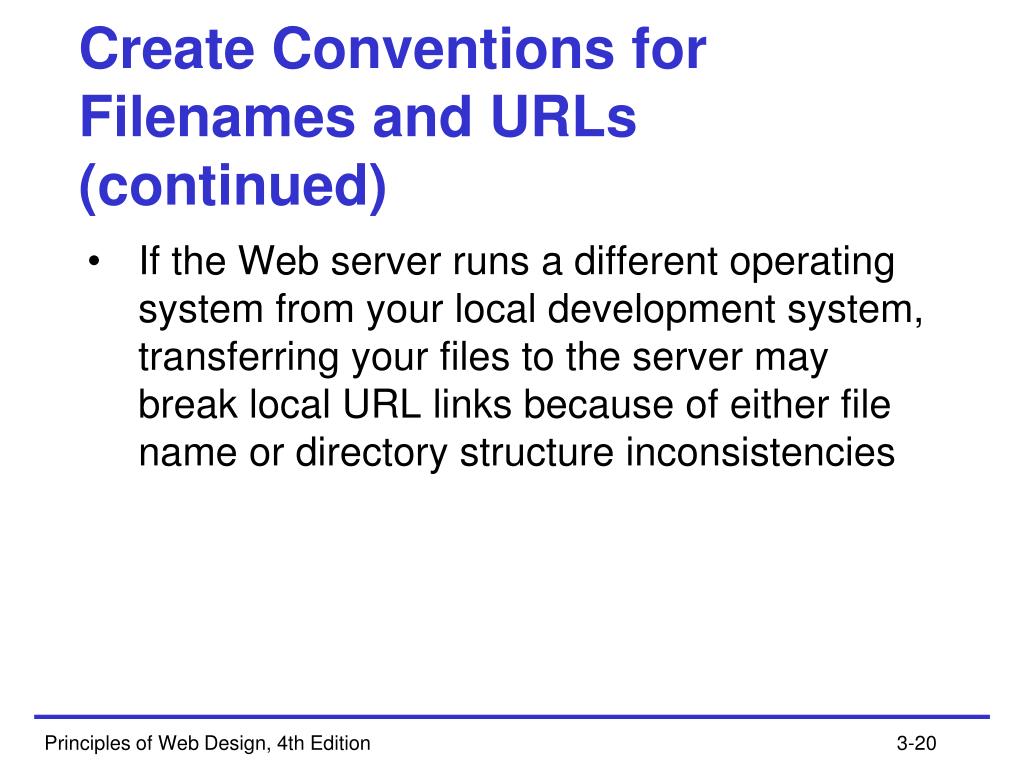 Create Conventions for Filenames and URLs (continued)

• If the Web server runs a different operating system from your local development system, transferring your files to the server may break local URL links because of either file name or directory structure inconsistencies

Principles of Web Design, 4th Edition

3-20